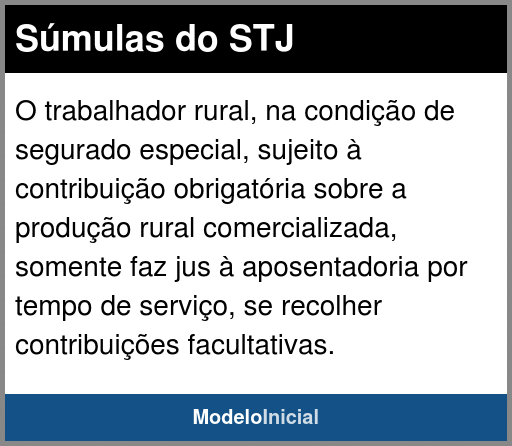 Súmulas do STJ

O trabalhador rural, na condição de segurado especial, sujeito à contribuição obrigatória sobre a produção rural comercializada, somente faz jus à aposentadoria por tempo de serviço, se recolher contribuições facultativas.

ModeloInicial